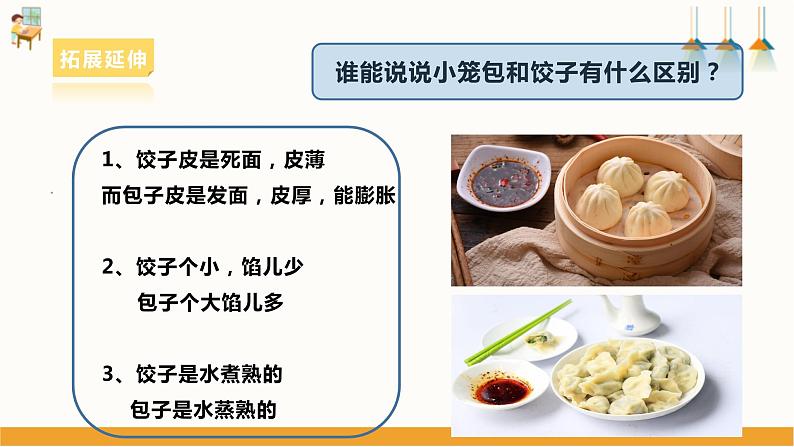 拓展延伸

谁能说说小笼包和饺子有什么区别？

1、饺子皮是死面，皮薄
而包子皮是发面，皮厚，能膨胀

2、饺子个小，馅儿少
包子个大馅儿多

3、饺子是水煮熟的
包子是水蒸熟的